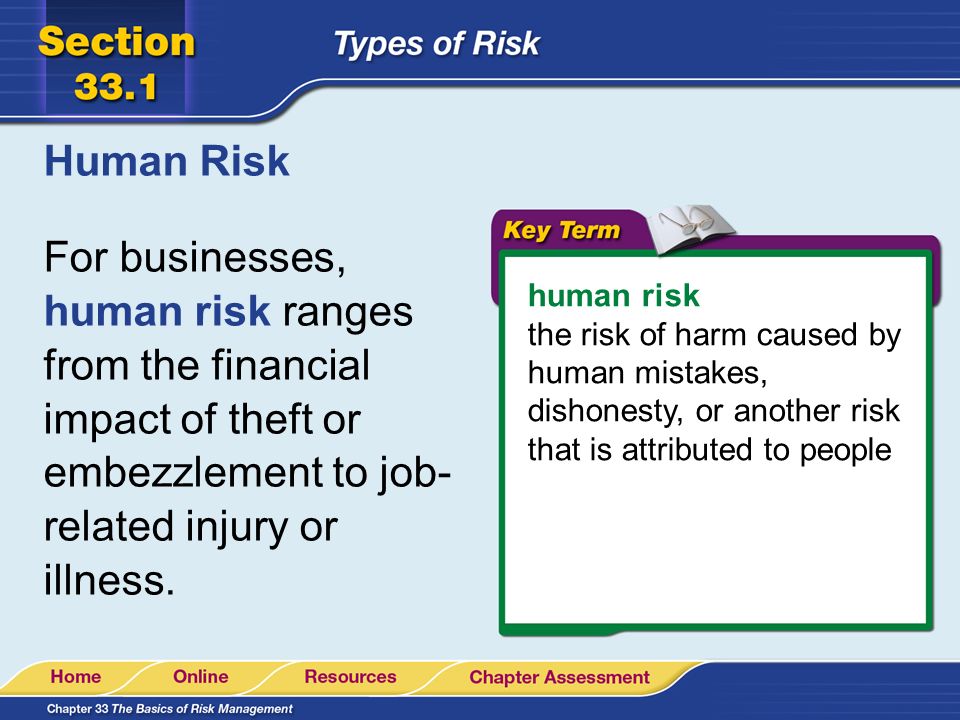 Section 33.1

Types of Risk

Human Risk

For businesses, human risk ranges from the financial impact of theft or embezzlement to job-related injury or illness.

Key Term

human risk
the risk of harm caused by human mistakes, dishonesty, or another risk that is attributed to people

Home Online Resources Chapter Assessment

Chapter 33 The Basics of Risk Management